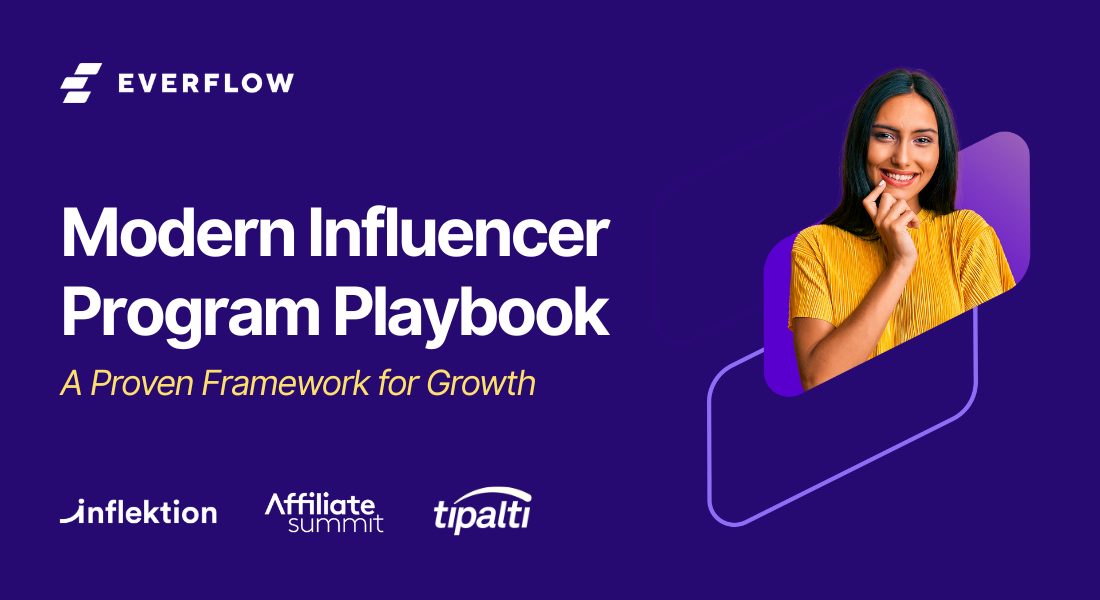 EVERFLOW

Modern Influencer Program Playbook

A Proven Framework for Growth

inflektion

Affiliate summit

tipalti